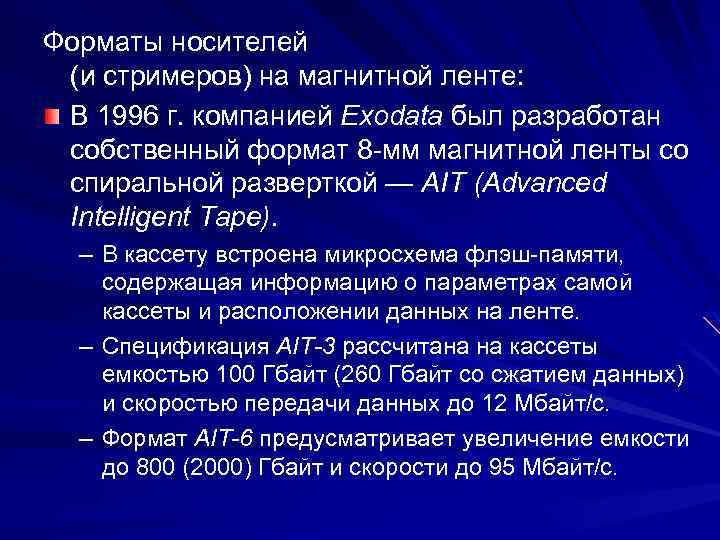 Форматы носителей (и стримеров) на магнитной ленте:

В 1996 г. компанией Exodata был разработан собственный формат 8-мм магнитной ленты со спиральной разверткой — AIT (Advanced Intelligent Tape).

– В кассету встроена микросхема флэш-памяти, содержащая информацию о параметрах самой кассеты и расположении данных на ленте.

– Спецификация AIT-3 рассчитана на кассеты емкостью 100 Гбайт (260 Гбайт со сжатием данных) и скоростью передачи данных до 12 Мбайт/с.

– Формат AIT-6 предусматривает увеличение емкости до 800 (2000) Гбайт и скорости до 95 Мбайт/с.